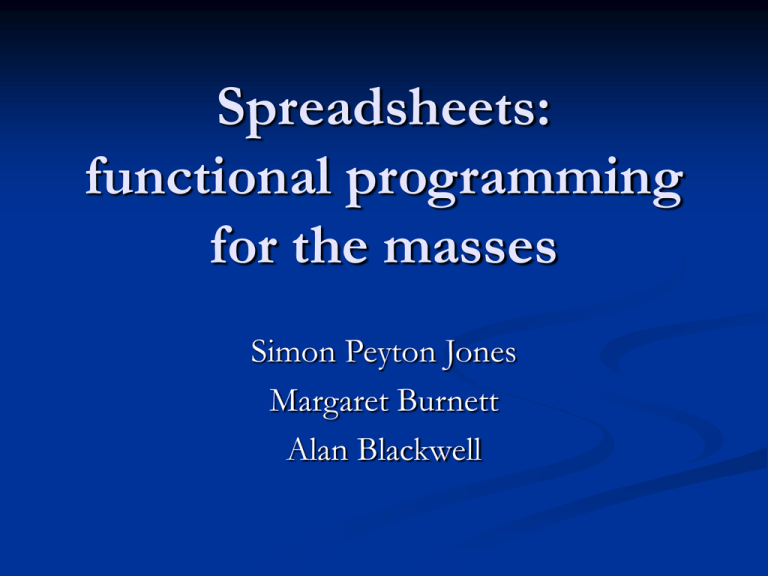 Spreadsheets: functional programming for the masses

Simon Peyton Jones

Margaret Burnett

Alan Blackwell